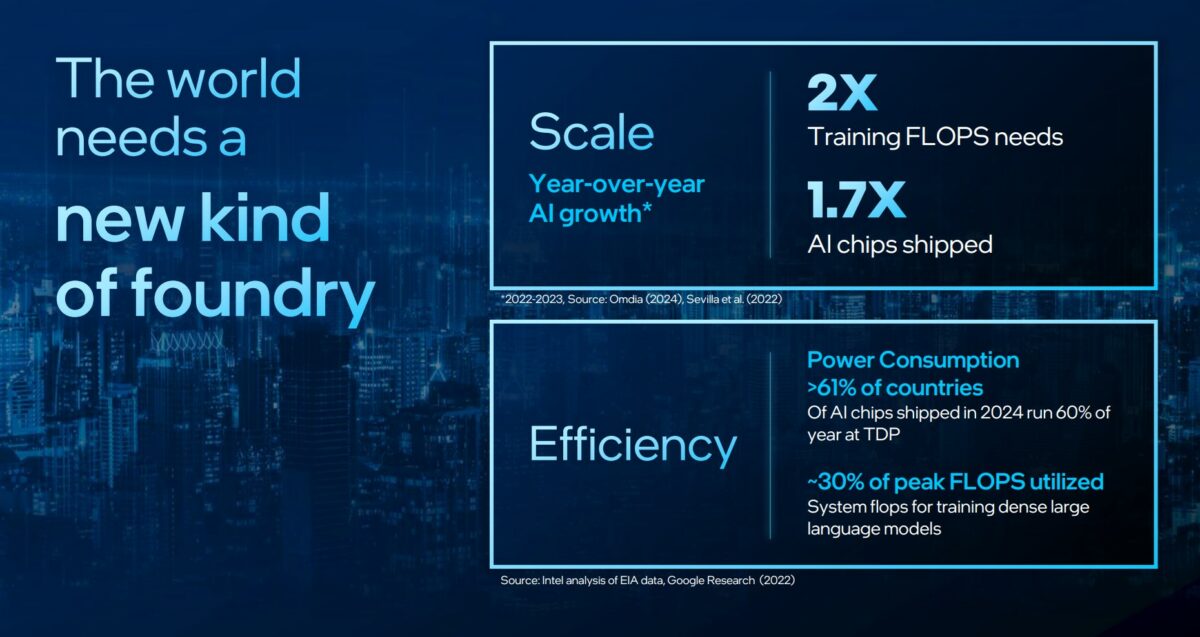 The world needs a new kind of foundry

Scale

Year-over-year AI growth*

2X
Training FLOPS needs

1.7X
AI chips shipped

*2022-2023, Source: Omdia (2024), Sevilla et al. (2022)

Efficiency

Power Consumption
>61% of countries
Of AI chips shipped in 2024 run 60% of year at TDP

~30% of peak FLOPS utilized
System flops for training dense large language models

Source: Intel analysis of EIA data, Google Research (2022)